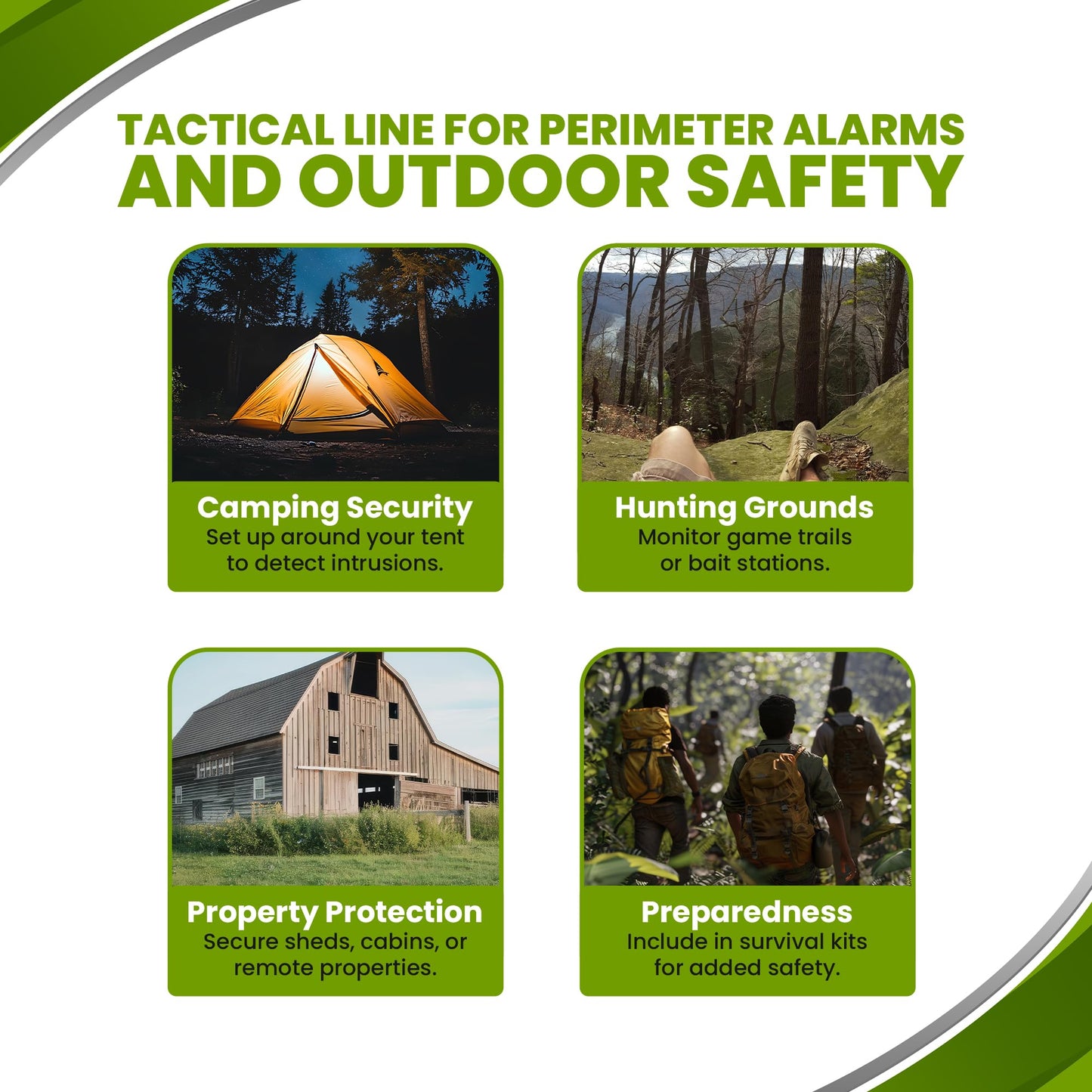 TACTICAL LINE FOR PERIMETER ALARMS
AND OUTDOOR SAFETY

Camping Security
Set up around your tent to detect intrusions.

Hunting Grounds
Monitor game trails or bait stations.

Property Protection
Secure sheds, cabins, or remote properties.

Preparedness
Include in survival kits for added safety.